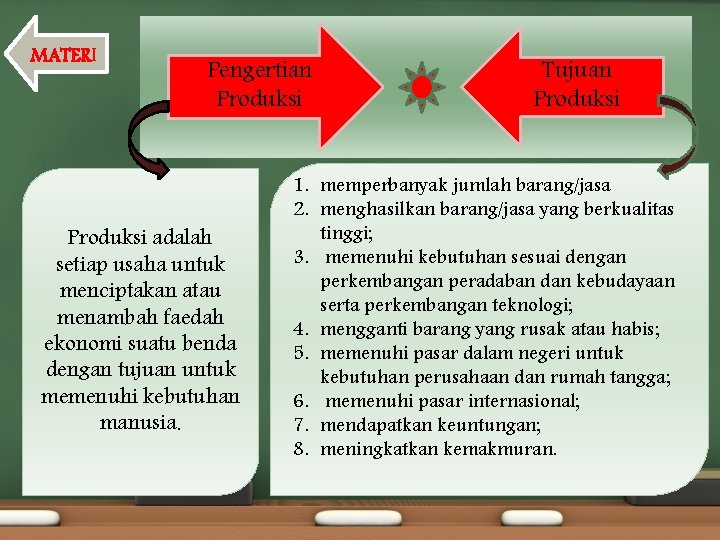 MATERI

Pengertian Produksi

Tujuan Produksi

Produksi adalah setiap usaha untuk menciptakan atau menambah faedah ekonomi suatu benda dengan tujuan untuk memenuhi kebutuhan manusia.

1. memperbanyak jumlah barang/jasa
2. menghasilkan barang/jasa yang berkualitas tinggi;
3. memenuhi kebutuhan sesuai dengan perkembangan peradaban dan kebudayaan serta perkembangan teknologi;
4. mengganti barang yang rusak atau habis;
5. memenuhi pasar dalam negeri untuk kebutuhan perusahaan dan rumah tangga;
6. memenuhi pasar internasional;
7. mendapatkan keuntungan;
8. meningkatkan kemakmuran.